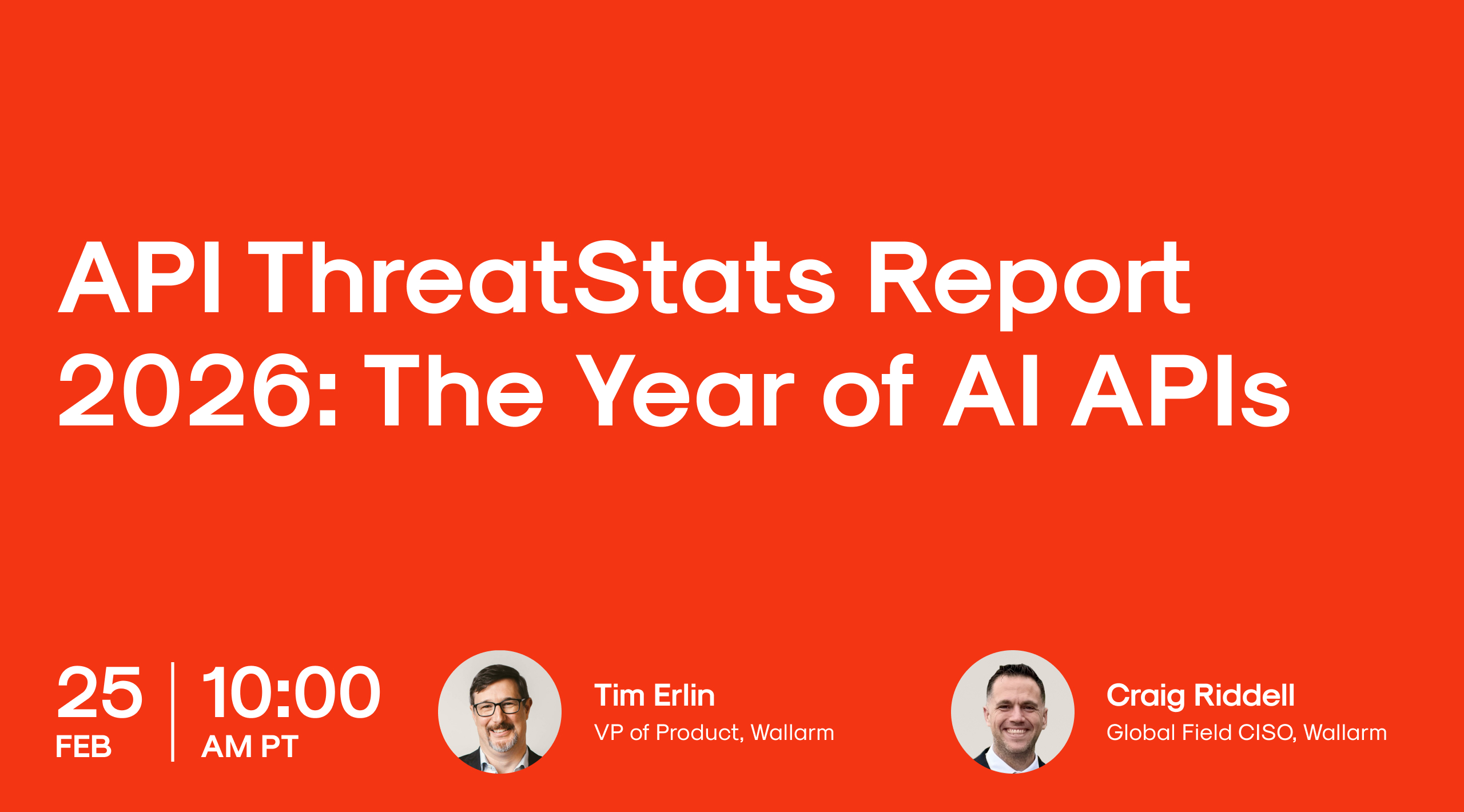 API ThreatStats Report 2026: The Year of AI APIs

25
FEB

10:00
AM PT

Tim Erlin
VP of Product, Wallarm

Craig Riddell
Global Field CISO, Wallarm